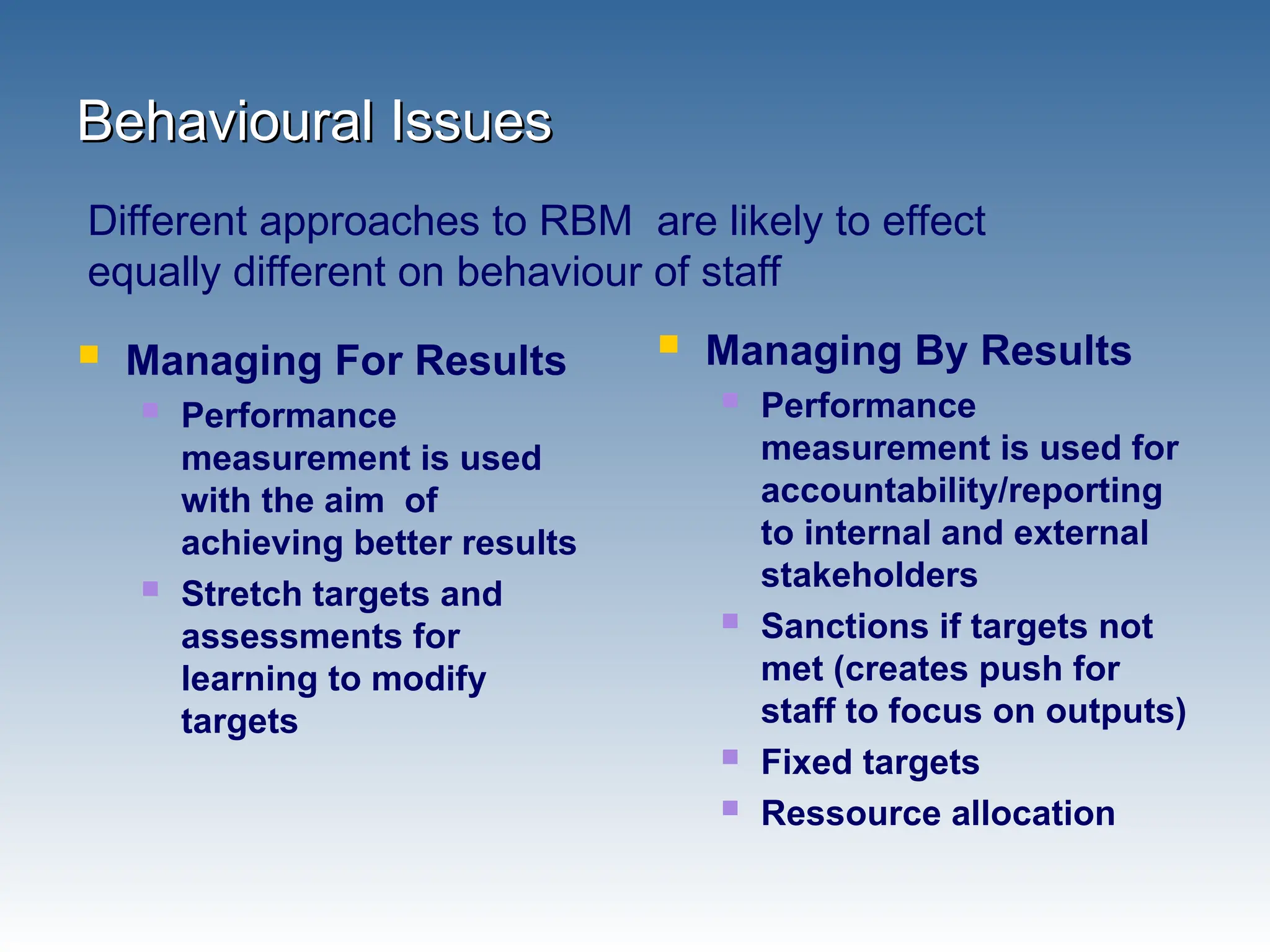 Behavioural Issues

Different approaches to RBM are likely to effect equally different on behaviour of staff

- Managing For Results
  - Performance measurement is used with the aim of achieving better results
  - Stretch targets and assessments for learning to modify targets

- Managing By Results
  - Performance measurement is used for accountability/reporting to internal and external stakeholders
  - Sanctions if targets not met (creates push for staff to focus on outputs)
  - Fixed targets
  - Ressource allocation